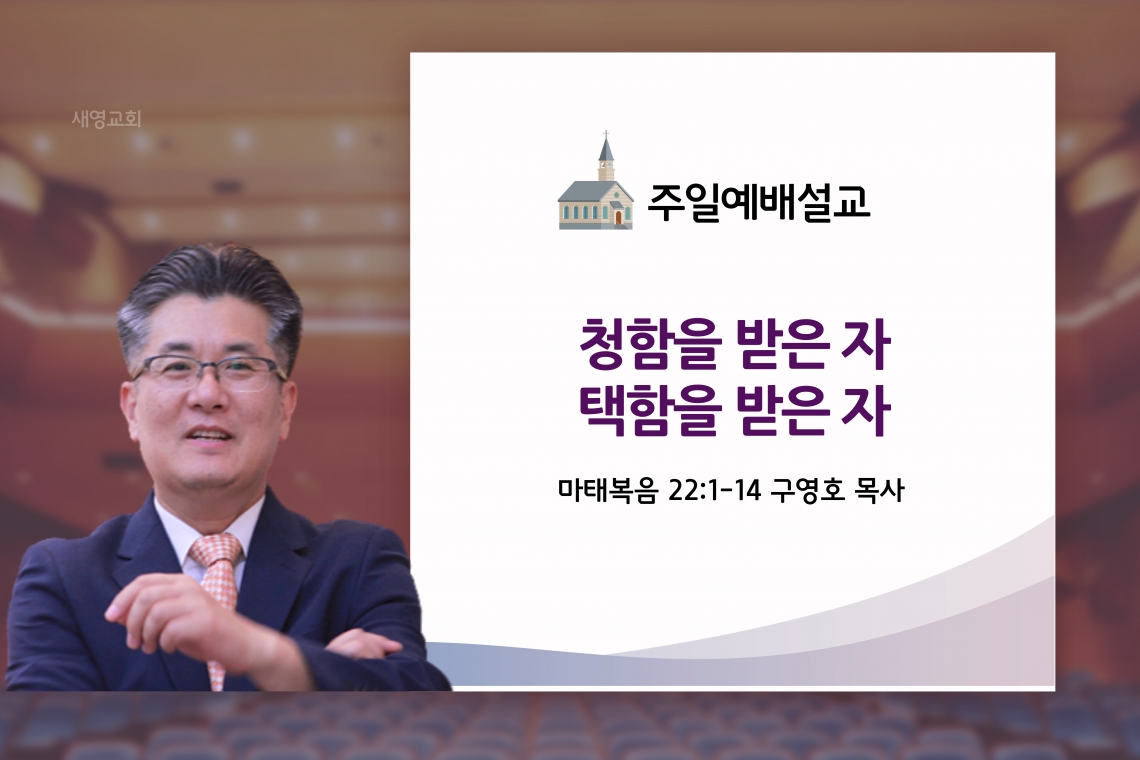 새영교회

주일예배설교

청함을 받은 자
택함을 받은 자

마태복음 22:1-14 구영호 목사